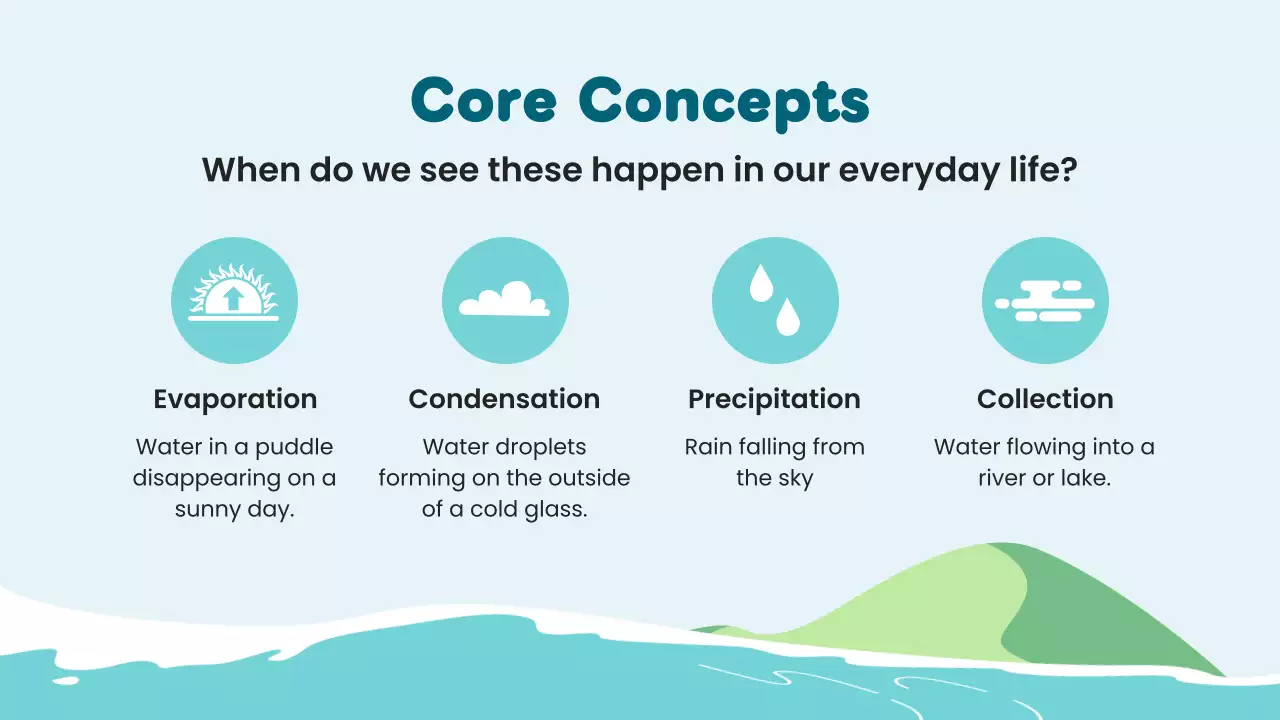 Core Concepts

When do we see these happen in our everyday life?

Evaporation

Water in a puddle disappearing on a sunny day.

Condensation

Water droplets forming on the outside of a cold glass.

Precipitation

Rain falling from the sky

Collection

Water flowing into a river or lake.